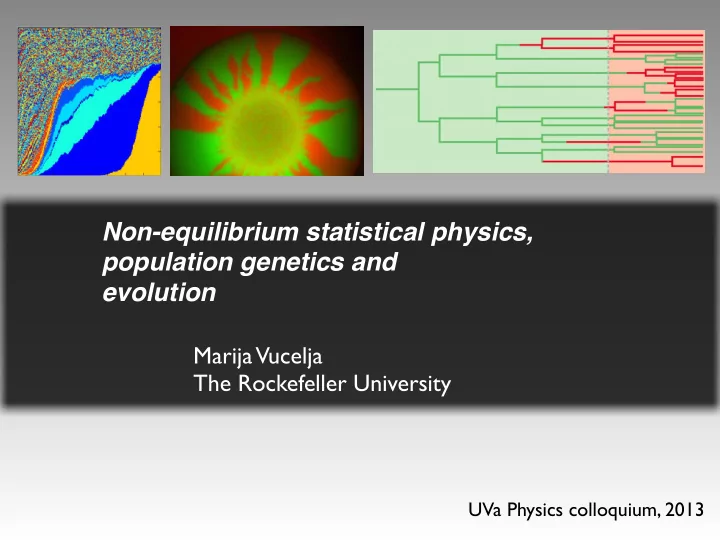 Non-equilibrium statistical physics, population genetics and evolution

Marija Vucelja
The Rockefeller University

UVa Physics colloquium, 2013